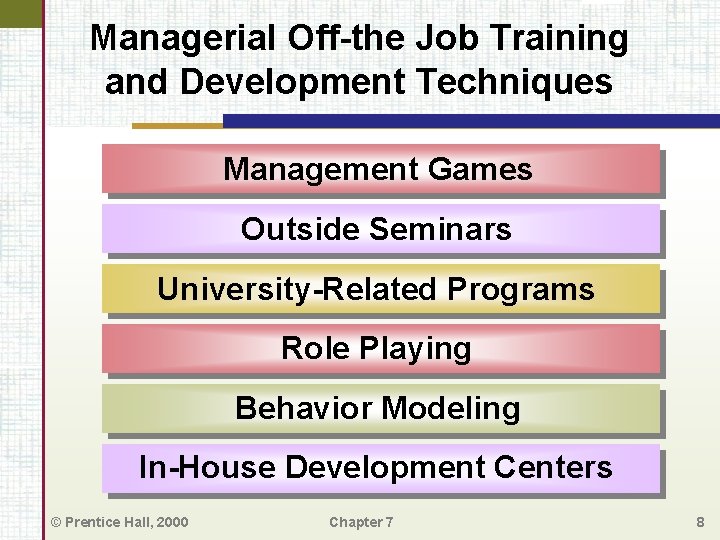 Managerial Off-the Job Training and Development Techniques

Management Games

Outside Seminars

University-Related Programs

Role Playing

Behavior Modeling

In-House Development Centers

© Prentice Hall, 2000

Chapter 7

8